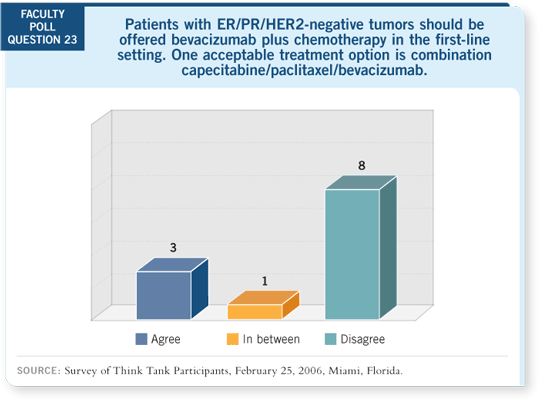 FACULTY POLL QUESTION 23

Patients with ER/PR/HER2-negative tumors should be offered bevacizumab plus chemotherapy in the first-line setting. One acceptable treatment option is combination capecitabine/paclitaxel/bevacizumab.

3

1

8

Agree

In between

Disagree

SOURCE: Survey of Think Tank Participants, February 25, 2006, Miami, Florida.